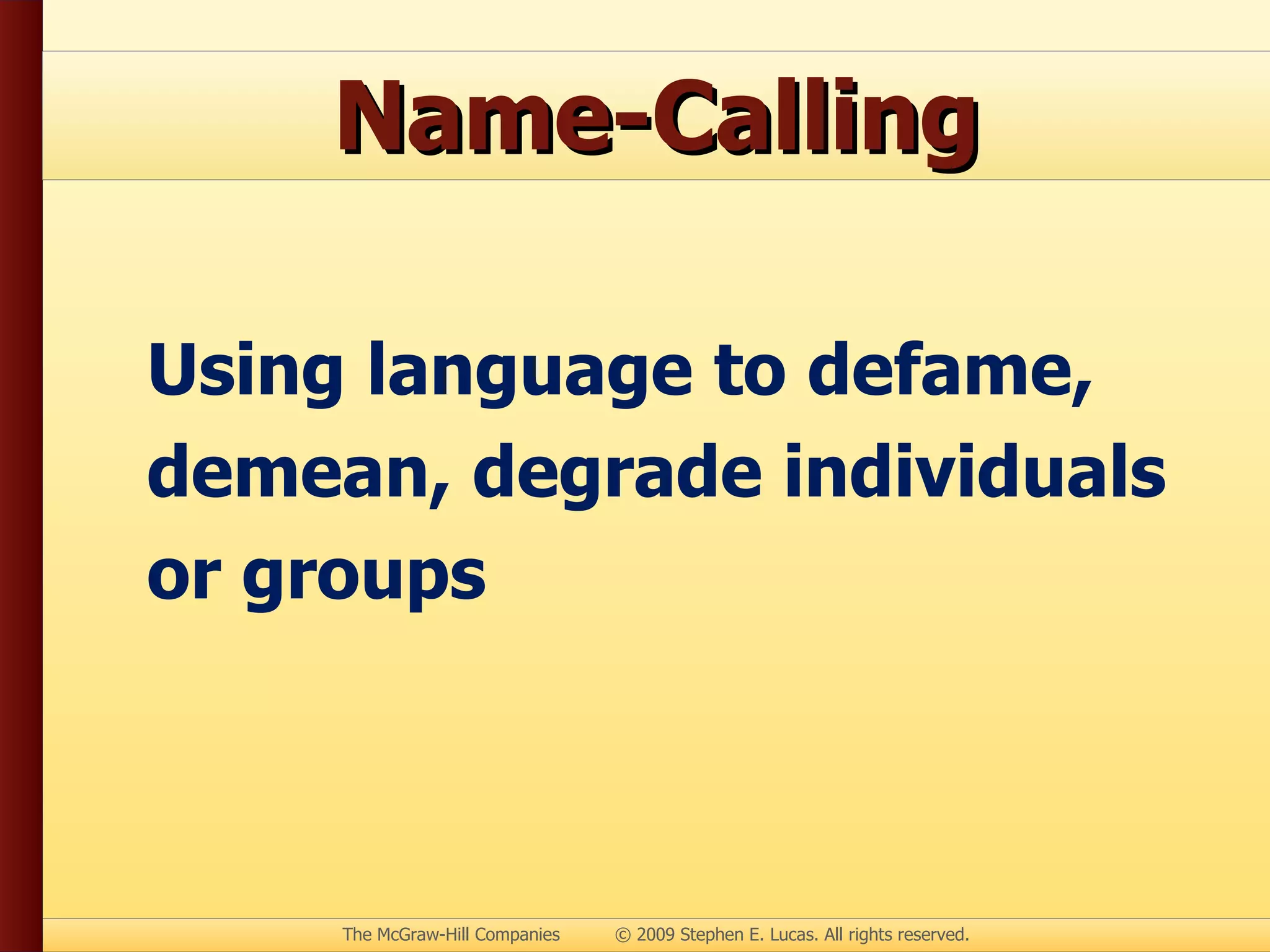 Name-Calling

Using language to defame, demean, degrade individuals or groups

The McGraw-Hill Companies © 2009 Stephen E. Lucas. All rights reserved.